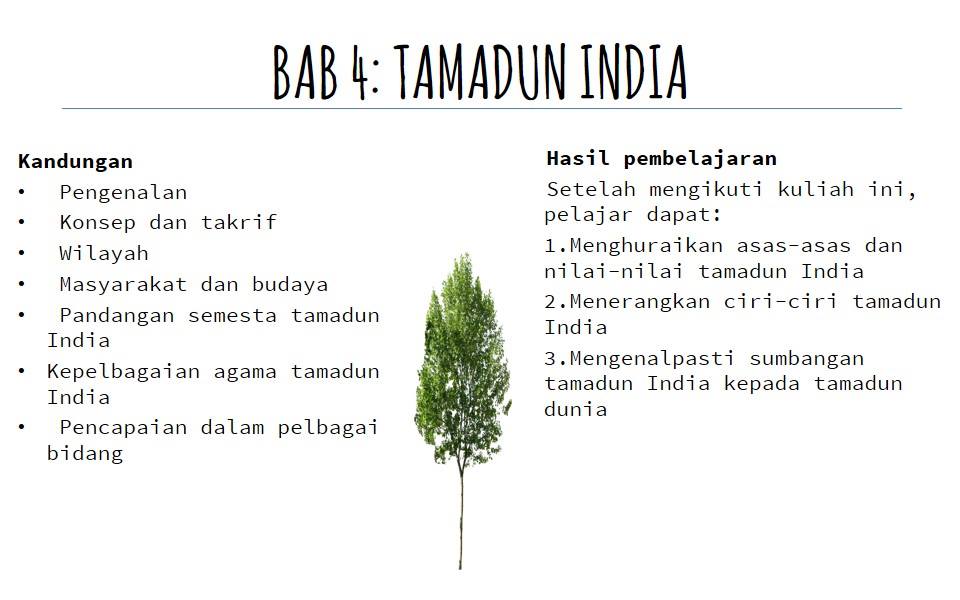 BAB 4: TAMADUN INDIA

Kandungan
• Pengenalan
• Konsep dan takrif
• Wilayah
• Masyarakat dan budaya
• Pandangan semesta tamadun India
• Kepelbagaian agama tamadun India
• Pencapaian dalam pelbagai bidang

Hasil pembelajaran
Setelah mengikuti kuliah ini, pelajar dapat:
1.Menghuraikan asas-asas dan nilai-nilai tamadun India
2.Menerangkan ciri-ciri tamadun India
3.Mengenalpasti sumbangan tamadun India kepada tamadun dunia